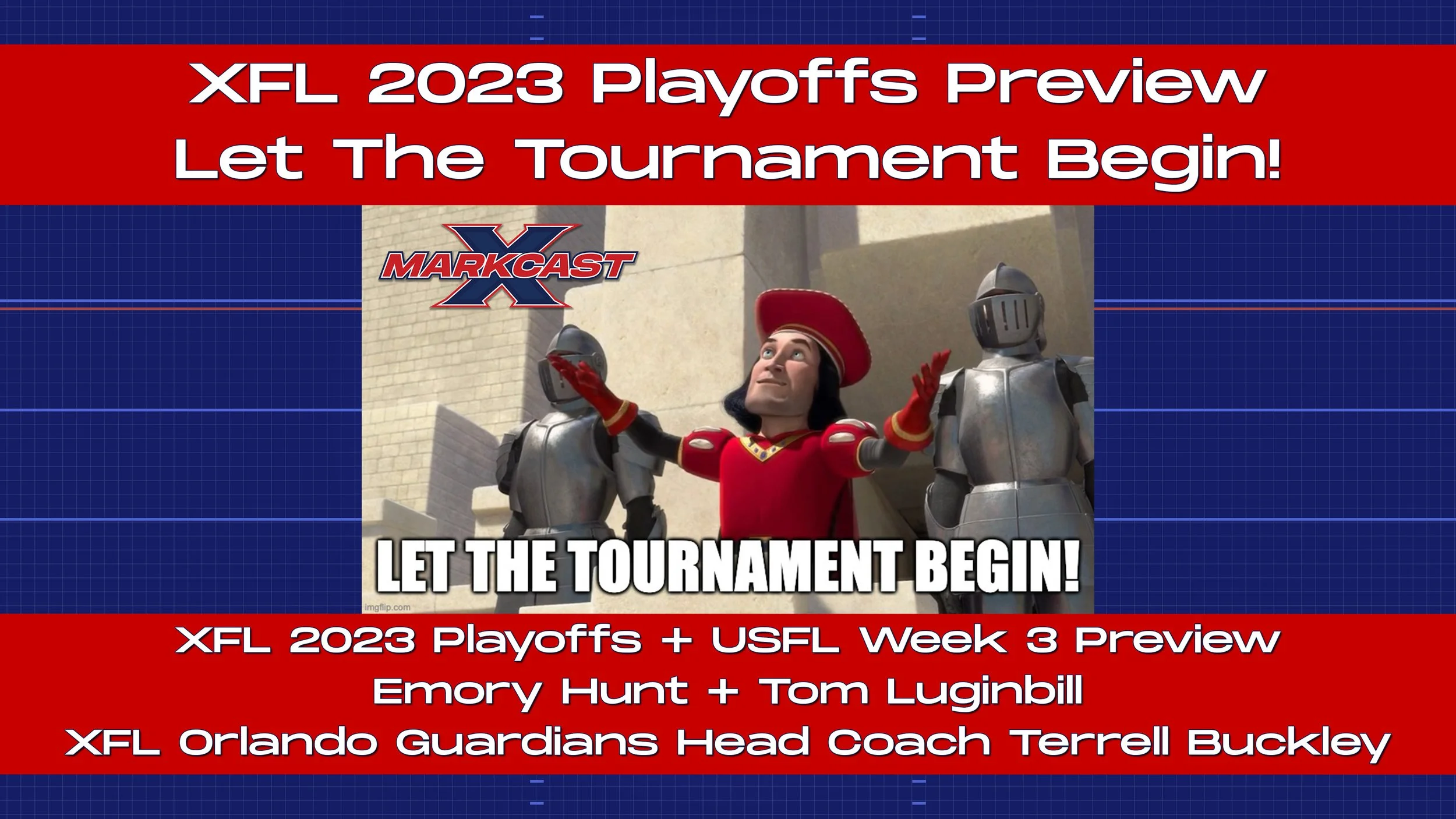 XFL 2023 Playoffs Preview
Let The Tournament Begin!

MARKCAST X

LET THE TOURNAMENT BEGIN!

imgflip.com

XFL 2023 Playoffs + USFL Week 3 Preview
Emory Hunt + Tom Luginbill
XFL Orlando Guardians Head Coach Terrell Buckley